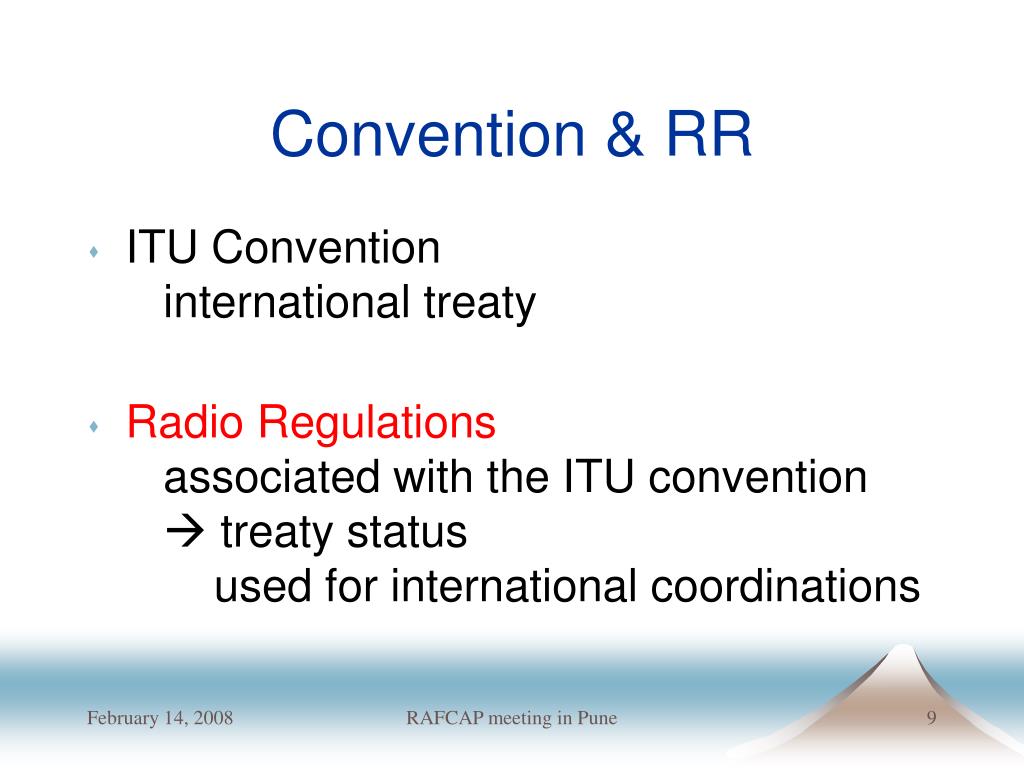 Convention & RR

ITU Convention
international treaty

Radio Regulations
associated with the ITU convention
→ treaty status
used for international coordinations

February 14, 2008 RAFCAP meeting in Pune 9